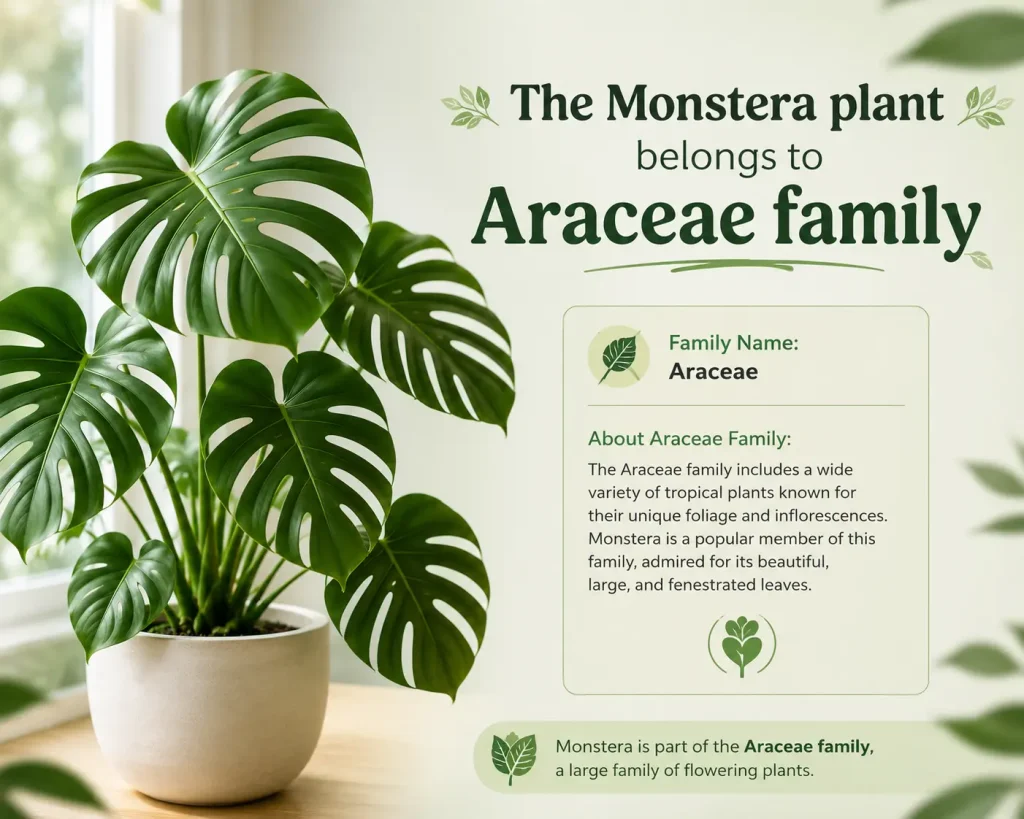 The Monstera plant belongs to Araceae family

Family Name:
Araceae

About Araceae Family:

The Araceae family includes a wide variety of tropical plants known for their unique foliage and inflorescences. Monstera is a popular member of this family, admired for its beautiful, large, and fenestrated leaves.

Monstera is part of the Araceae family, a large family of flowering plants.